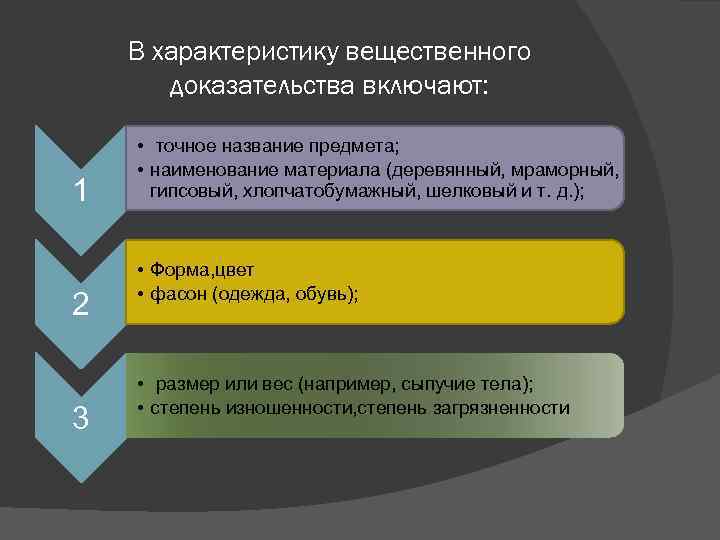 В характеристику вещественного доказательства включают:

1

• точное название предмета;
• наименование материала (деревянный, мраморный, гипсовый, хлопчатобумажный, шелковый и т. д.);

2

• Форма,цвет
• фасон (одежда, обувь);

3

• размер или вес (например, сыпучие тела);
• степень изношенности,степень загрязненности